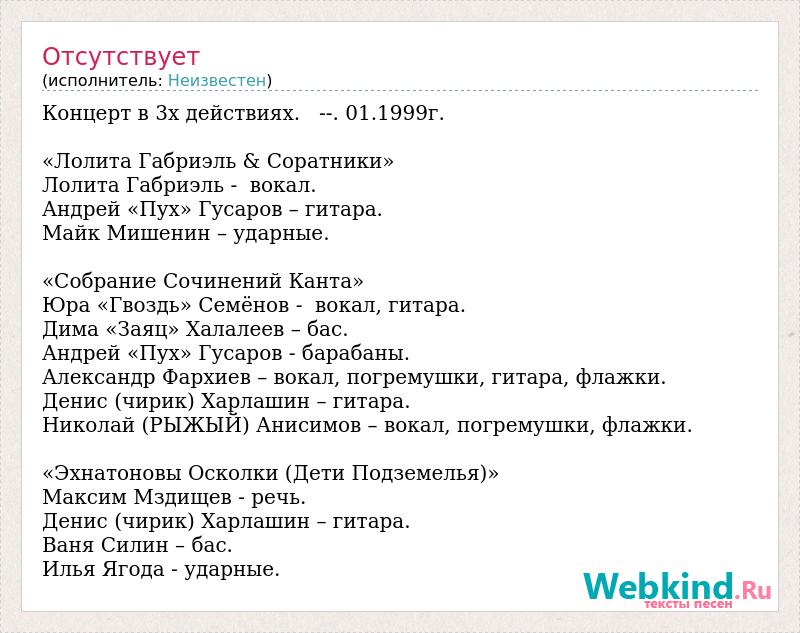 Отсутствует
(исполнитель: Неизвестен)

Концерт в 3х действиях.   --. 01.1999г.

«Лолита Габриэль & Соратники»
Лолита Габриэль -  вокал.
Андрей «Пух» Гусаров – гитара.
Майк Мишенин – ударные.

«Собрание Сочинений Канта»
Юра «Гвоздь» Семёнов -  вокал, гитара.
Дима «Заяц» Халалеев – бас.
Андрей «Пух» Гусаров - барабаны.
Александр Фархиев – вокал, погремушки, гитара, флажки.
Денис (чирик) Харлашин – гитара.
Николай (РЫЖЫЙ) Анисимов – вокал, погремушки, флажки.

«Эхнатоновы Осколки (Дети Подземелья)»
Максим Мздищев - речь.
Денис (чирик) Харлашин – гитара.
Ваня Силин – бас.
Илья Ягода - ударные.

Webkind.Ru
тексты песен